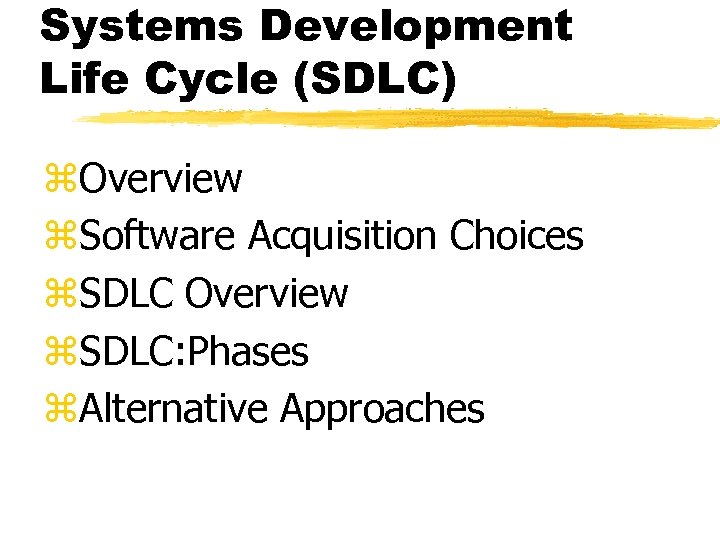 Systems Development Life Cycle (SDLC)

⌘Overview
⌘Software Acquisition Choices
⌘SDLC Overview
⌘SDLC:Phases
⌘Alternative Approaches